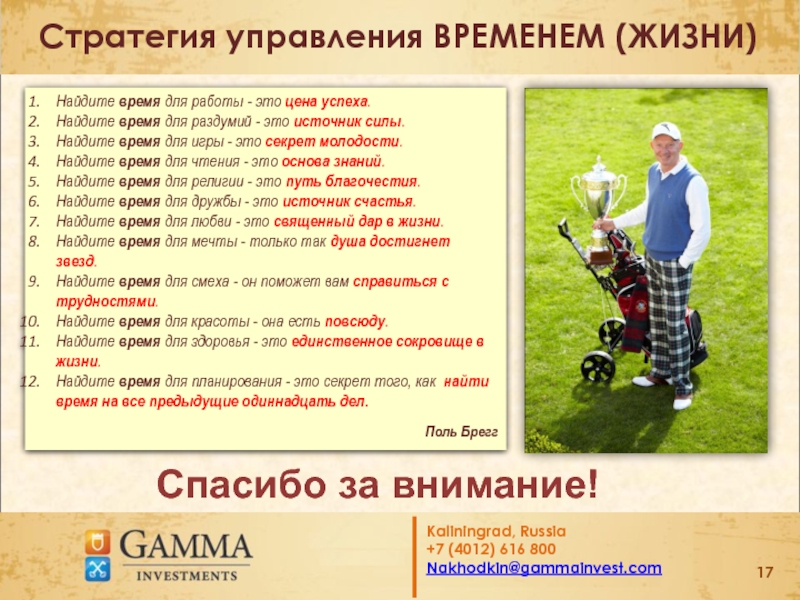 Стратегия управления ВРЕМЕНЕМ (ЖИЗНИ)

1. Найдите время для работы - это цена успеха.
2. Найдите время для раздумий - это источник силы.
3. Найдите время для игры - это секрет молодости.
4. Найдите время для чтения - это основа знаний.
5. Найдите время для религии - это путь благочестия.
6. Найдите время для дружбы - это источник счастья.
7. Найдите время для любви - это священный дар в жизни.
8. Найдите время для мечты - только так душа достигнет звезд.
9. Найдите время для смеха - он поможет вам справиться с трудностями.
10. Найдите время для красоты - она есть повсюду.
11. Найдите время для здоровья - это единственное сокровище в жизни.
12. Найдите время для планирования - это секрет того, как найти время на все предыдущие одиннадцать дел.

Поль Брегг

Спасибо за внимание!

GAMMA
INVESTMENTS

Kaliningrad, Russia
+7 (4012) 616 800
Nakhodkin@gammainvest.com

17